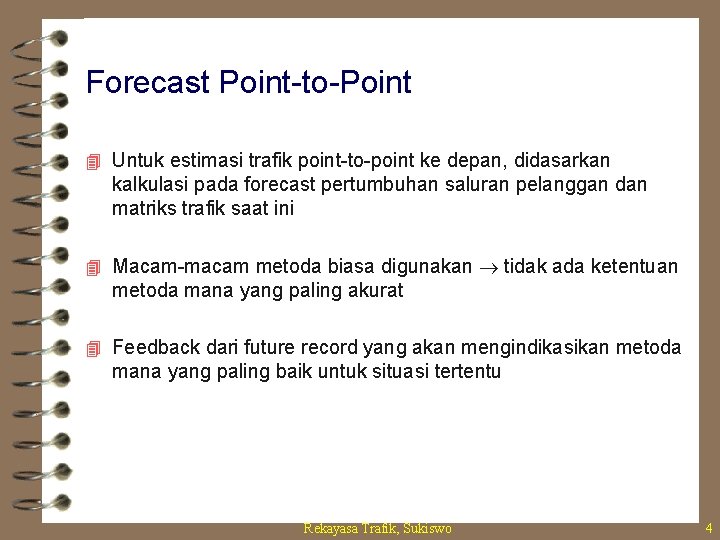 Forecast Point-to-Point

Untuk estimasi trafik point-to-point ke depan, didasarkan kalkulasi pada forecast pertumbuhan saluran pelanggan dan matriks trafik saat ini

Macam-macam metoda biasa digunakan $\rightarrow$ tidak ada ketentuan metoda mana yang paling akurat

Feedback dari future record yang akan mengindikasikan metoda mana yang paling baik untuk situasi tertentu

Rekayasa Trafik, Sukiswo

4